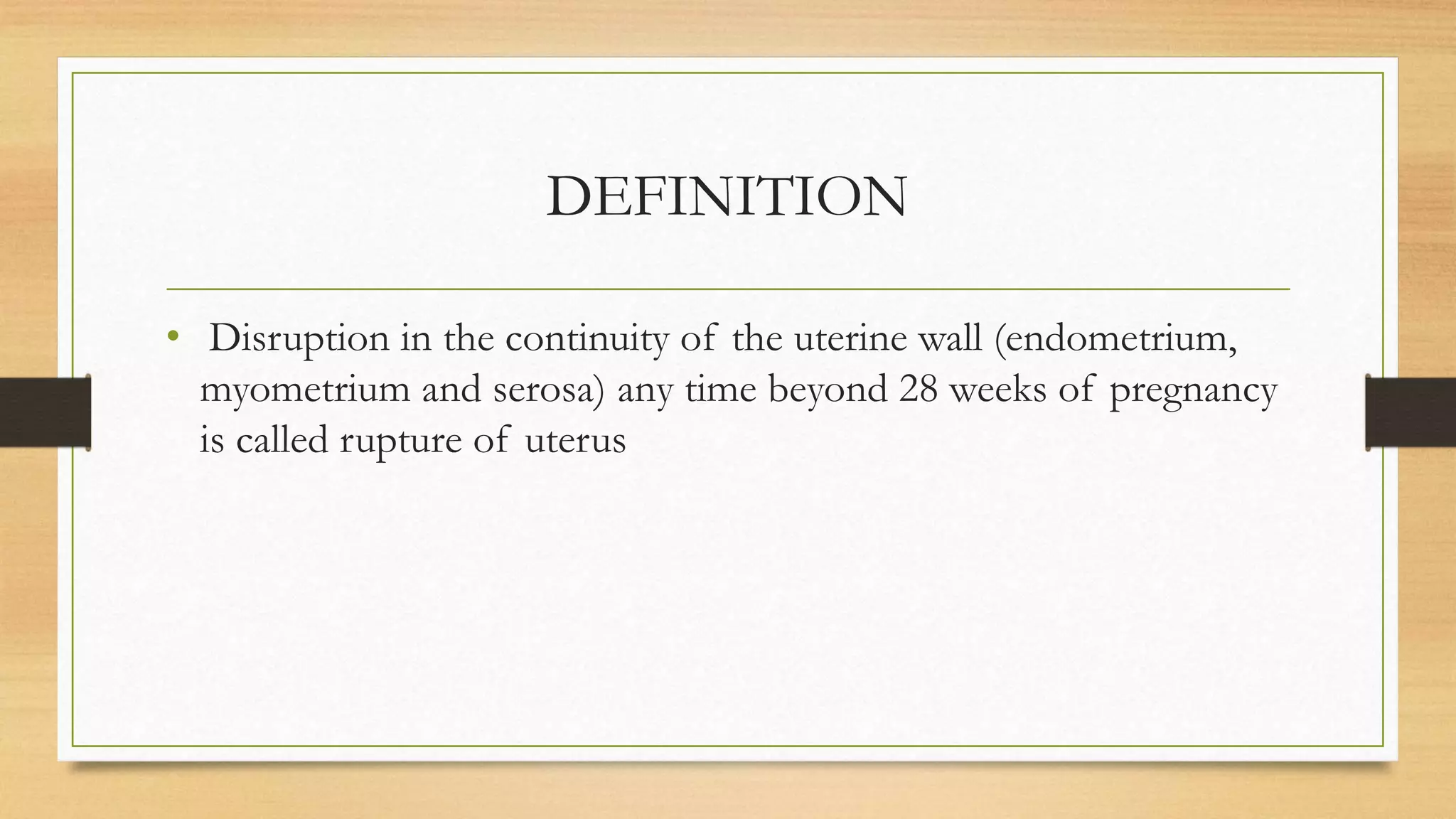 DEFINITION

• Disruption in the continuity of the uterine wall (endometrium, myometrium and serosa) any time beyond 28 weeks of pregnancy is called rupture of uterus